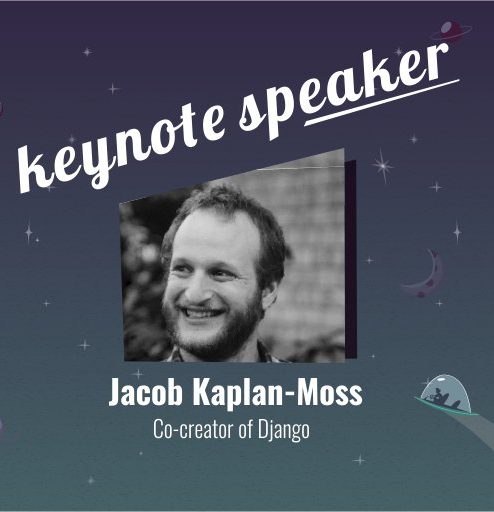 keynote speaker

Jacob Kaplan-Moss
Co-creator of Django